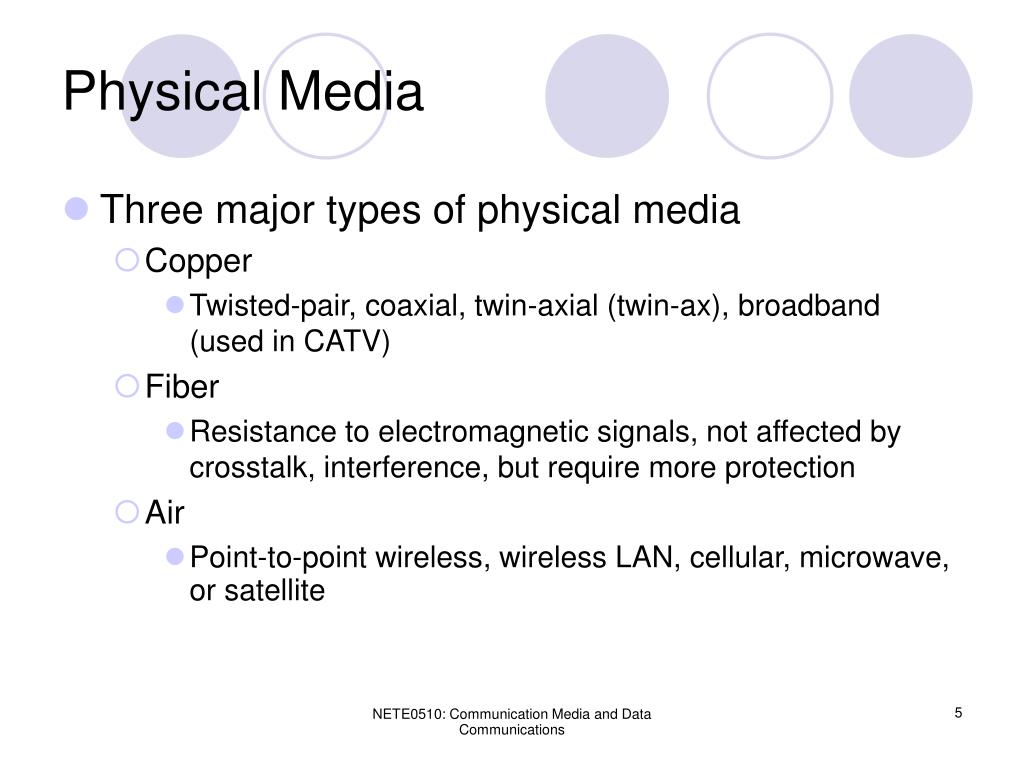 Physical Media

Three major types of physical media

Copper

Twisted-pair, coaxial, twin-axial (twin-ax), broadband (used in CATV)

Fiber

Resistance to electromagnetic signals, not affected by crosstalk, interference, but require more protection

Air

Point-to-point wireless, wireless LAN, cellular, microwave, or satellite

NETE0510: Communication Media and Data Communications

5